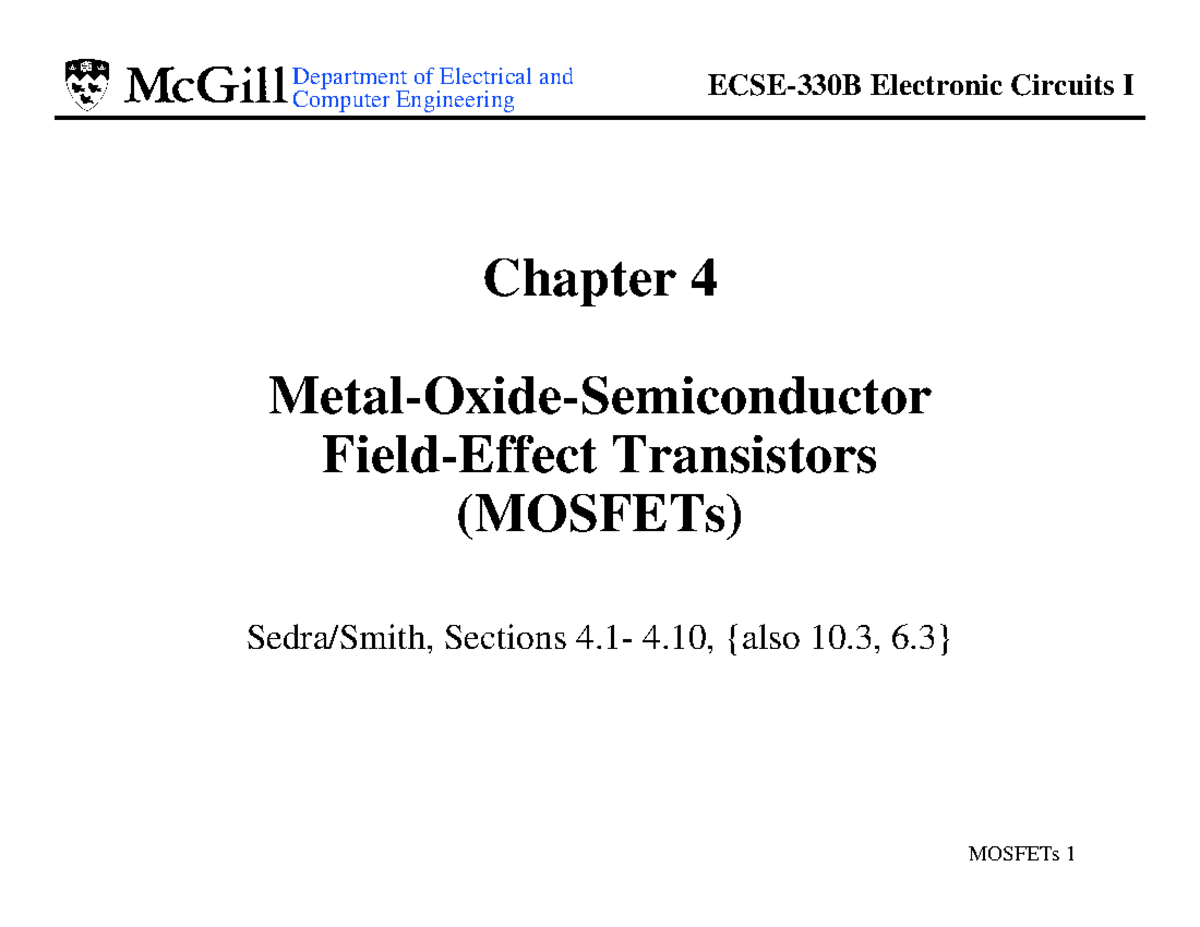 McGill Department of Electrical and Computer Engineering

ECSE-330B Electronic Circuits I

Chapter 4

Metal-Oxide-Semiconductor Field-Effect Transistors (MOSFETs)

Sedra/Smith, Sections 4.1- 4.10, {also 10.3, 6.3}

MOSFETs 1